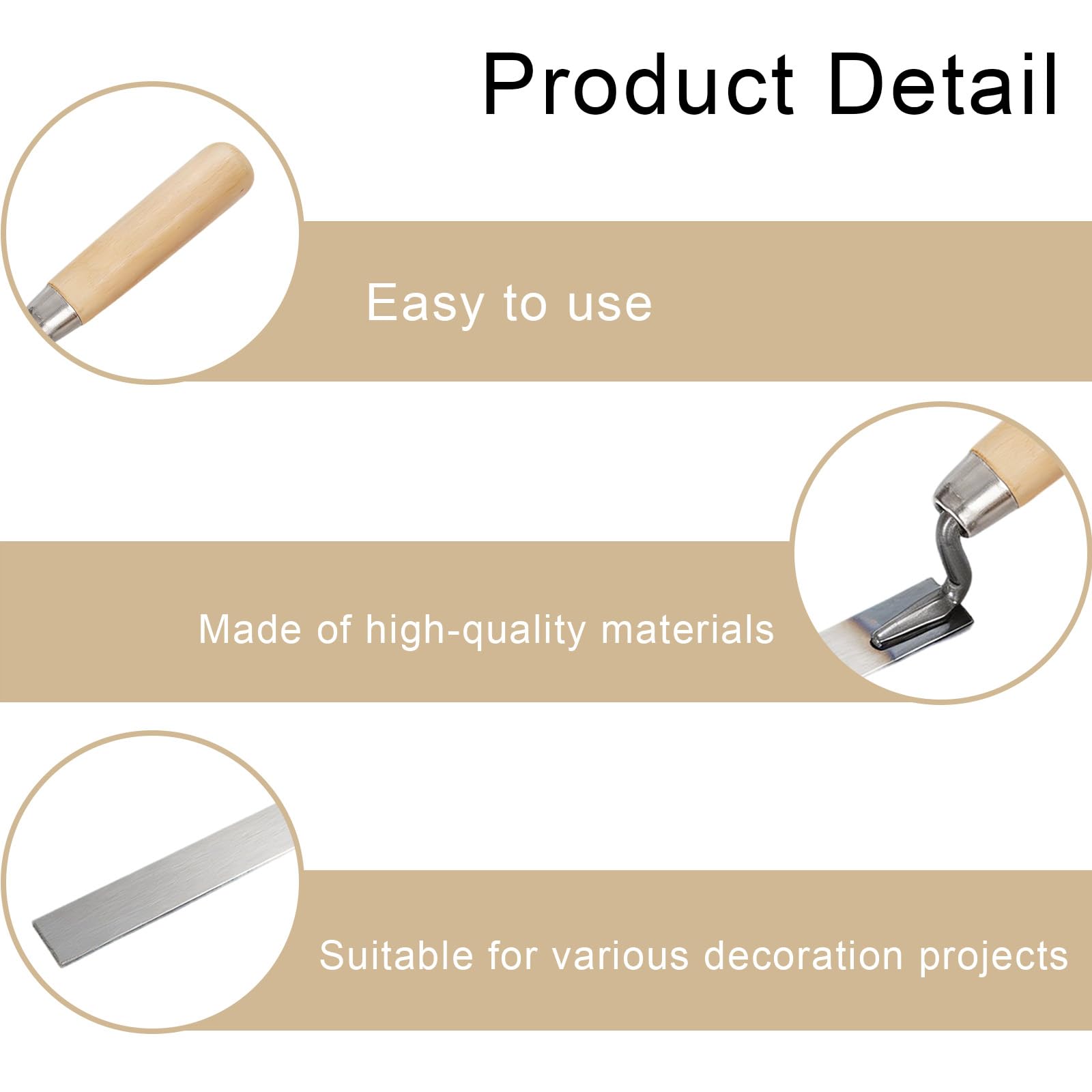 Product Detail

Easy to use

Made of high-quality materials

Suitable for various decoration projects